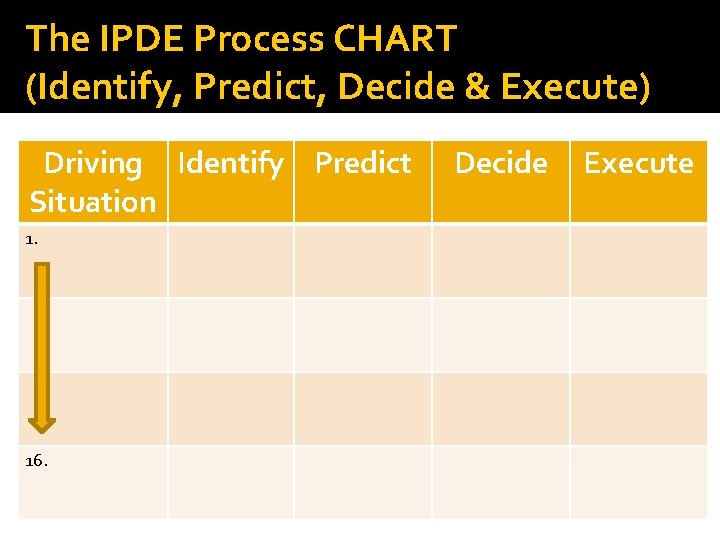 The IPDE Process CHART
(Identify, Predict, Decide & Execute)

| Driving Situation | Identify | Predict | Decide | Execute |
|---|---|---|---|---|
| 1. | | | | |
| | | | | |
| | | | | |
| 16. | | | | |